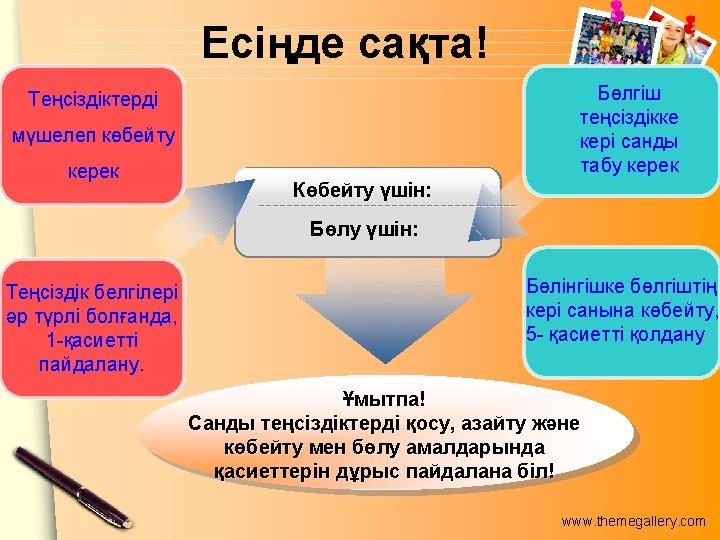 Есіңде сақта!

Теңсіздіктерді мүшелеп көбейту керек

Бөлгіш теңсіздікке кері санды табу керек

Көбейту үшін:

Бөлу үшін:

Теңсіздік белгілері әр түрлі болғанда, 1-қасиетті пайдалану.

Бөлінгішке бөлгіштің кері санына көбейту, 5- қасиетті қолдану

Ұмытпа!
Санды теңсіздіктерді қосу, азайту және көбейту мен бөлу амалдарында қасиеттерін дұрыс пайдалана біл!

www.themegallery.com